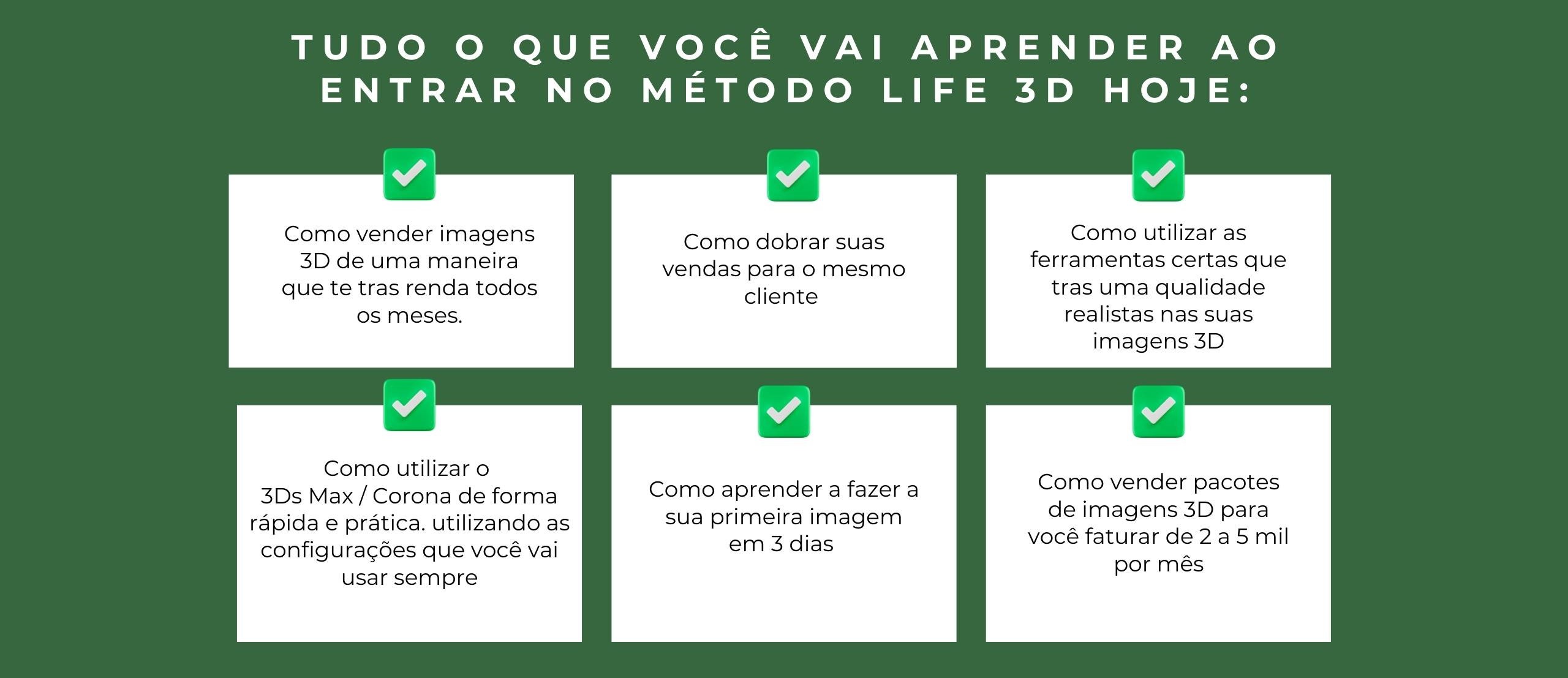 TUDO O QUE VOCÊ VAI APRENDER AO ENTRAR NO MÉTODO LIFE 3D HOJE:

Como vender imagens 3D de uma maneira que te tras renda todos os meses.

Como dobrar suas vendas para o mesmo cliente

Como utilizar as ferramentas certas que tras uma qualidade realistas nas suas imagens 3D

Como utilizar o 3Ds Max / Corona de forma rápida e prática. utilizando as configurações que você vai usar sempre

Como aprender a fazer a sua primeira imagem em 3 dias

Como vender pacotes de imagens 3D para você faturar de 2 a 5 mil por mês